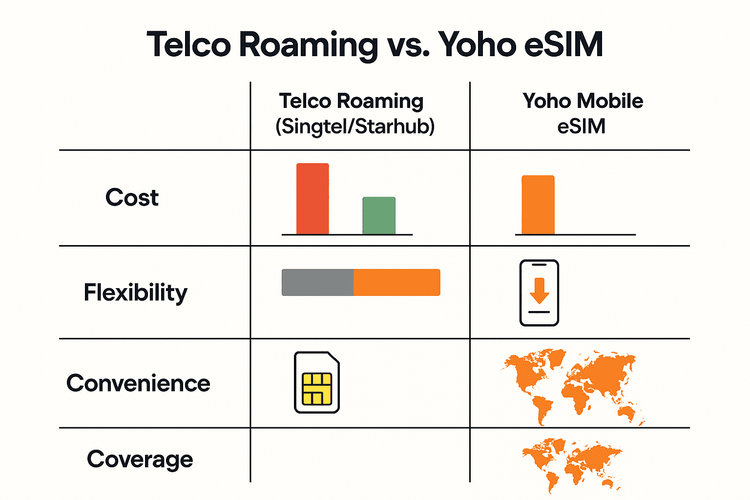 Telco Roaming vs. Yoho eSIM

| | Telco Roaming (Singtel/Starhub) | Yoho Mobile eSIM |
|---|---|---|
| Cost | | |
| Flexibility | | |
| Convenience | | |
| Coverage | | |